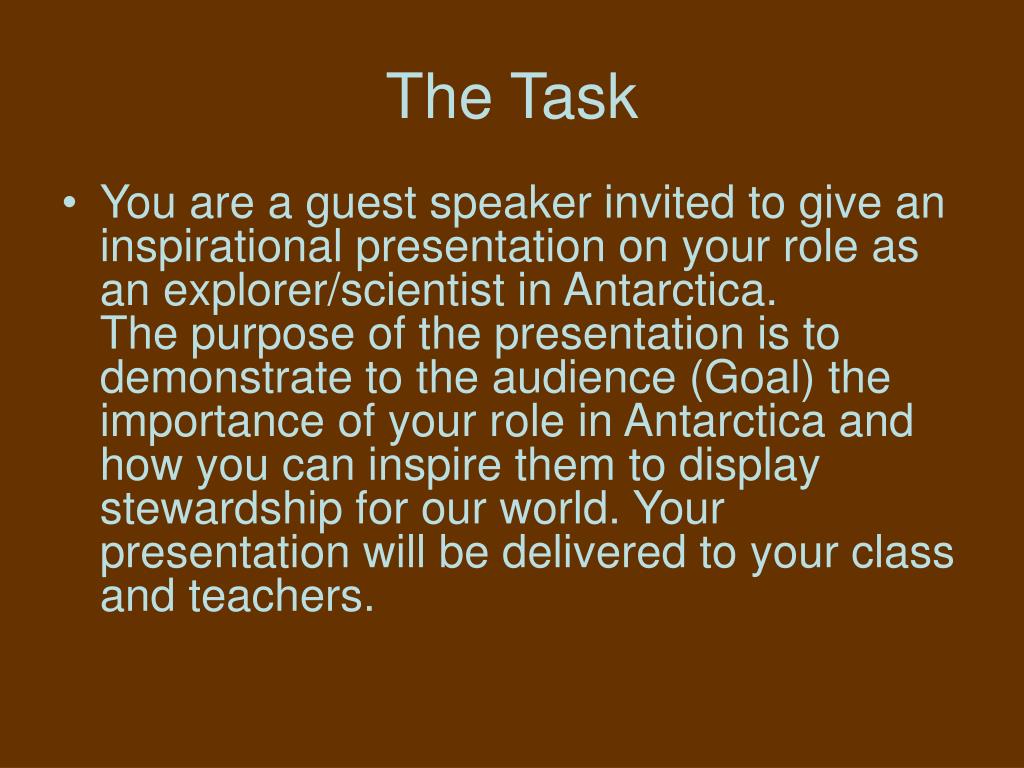 The Task

• You are a guest speaker invited to give an inspirational presentation on your role as an explorer/scientist in Antarctica.
The purpose of the presentation is to demonstrate to the audience (Goal) the importance of your role in Antarctica and how you can inspire them to display stewardship for our world. Your presentation will be delivered to your class and teachers.